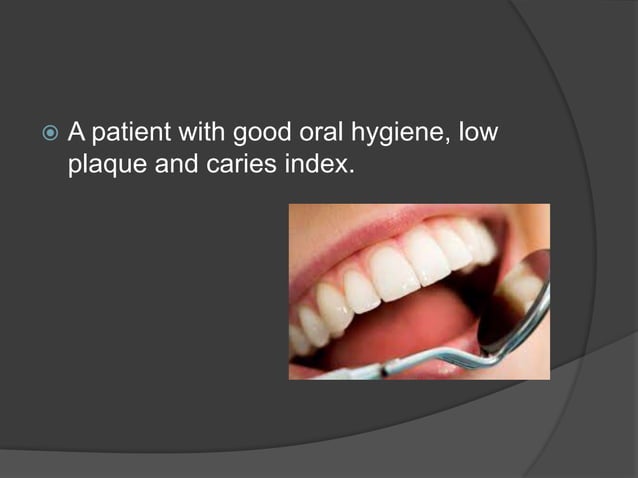 A patient with good oral hygiene, low plaque and caries index.